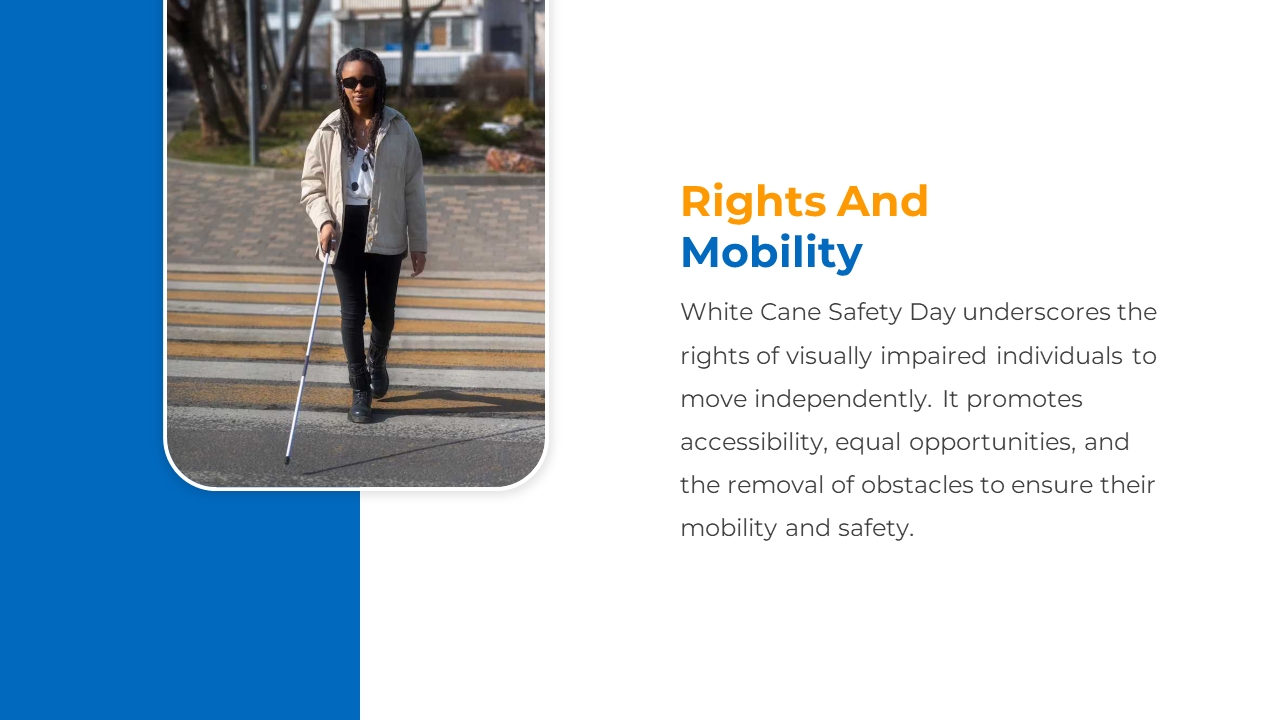 Rights And
Mobility

White Cane Safety Day underscores the rights of visually impaired individuals to move independently. It promotes accessibility, equal opportunities, and the removal of obstacles to ensure their mobility and safety.